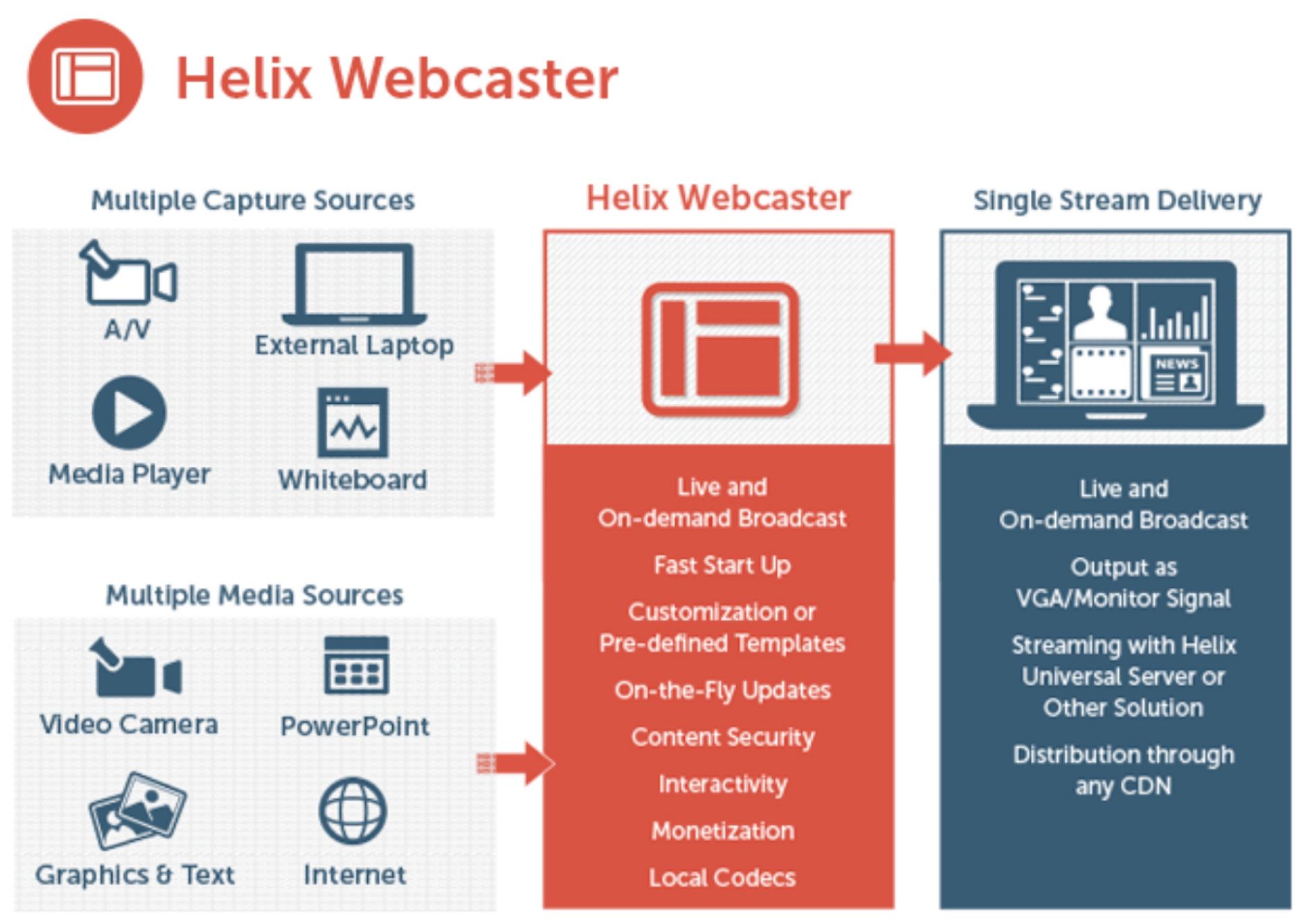 Helix Webcaster

Multiple Capture Sources

A/V

External Laptop

Media Player

Whiteboard

Multiple Media Sources

Video Camera

PowerPoint

Graphics & Text

Internet

Helix Webcaster

Live and On-demand Broadcast

Fast Start Up

Customization or Pre-defined Templates

On-the-Fly Updates

Content Security

Interactivity

Monetization

Local Codecs

Single Stream Delivery

NEWS

Live and On-demand Broadcast

Output as VGA/Monitor Signal

Streaming with Helix Universal Server or Other Solution

Distribution through any CDN